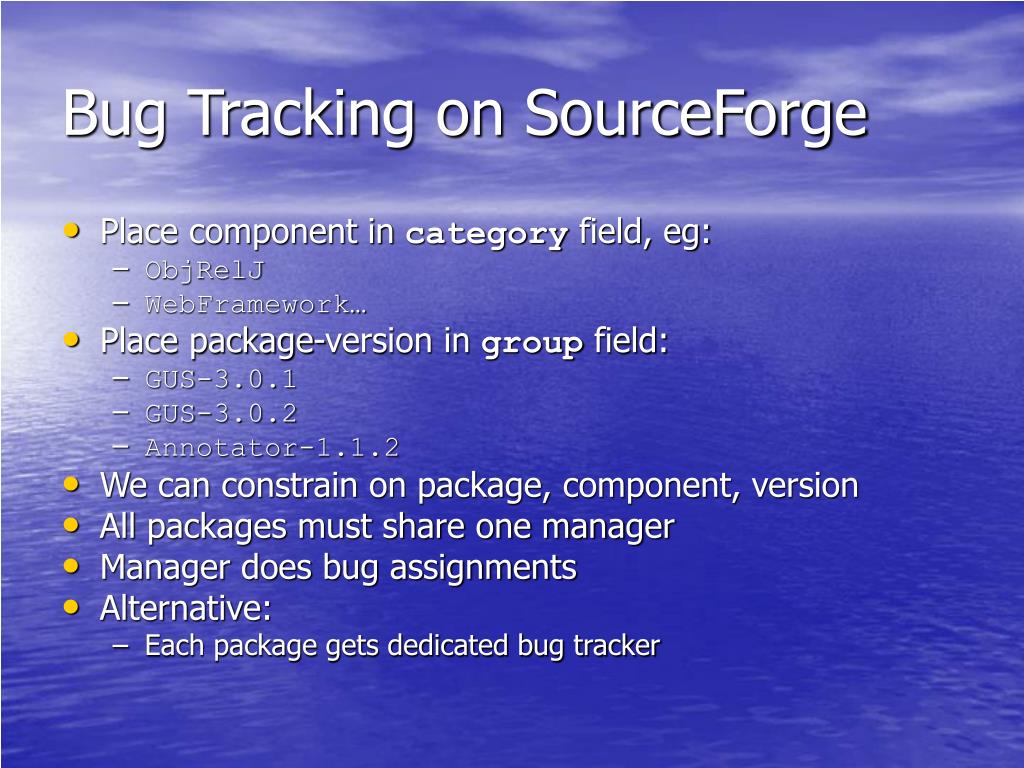 Bug Tracking on SourceForge

• Place component in category field, eg:
  – ObjRelJ
  – WebFramework…
• Place package-version in group field:
  – GUS-3.0.1
  – GUS-3.0.2
  – Annotator-1.1.2
• We can constrain on package, component, version
• All packages must share one manager
• Manager does bug assignments
• Alternative:
  – Each package gets dedicated bug tracker